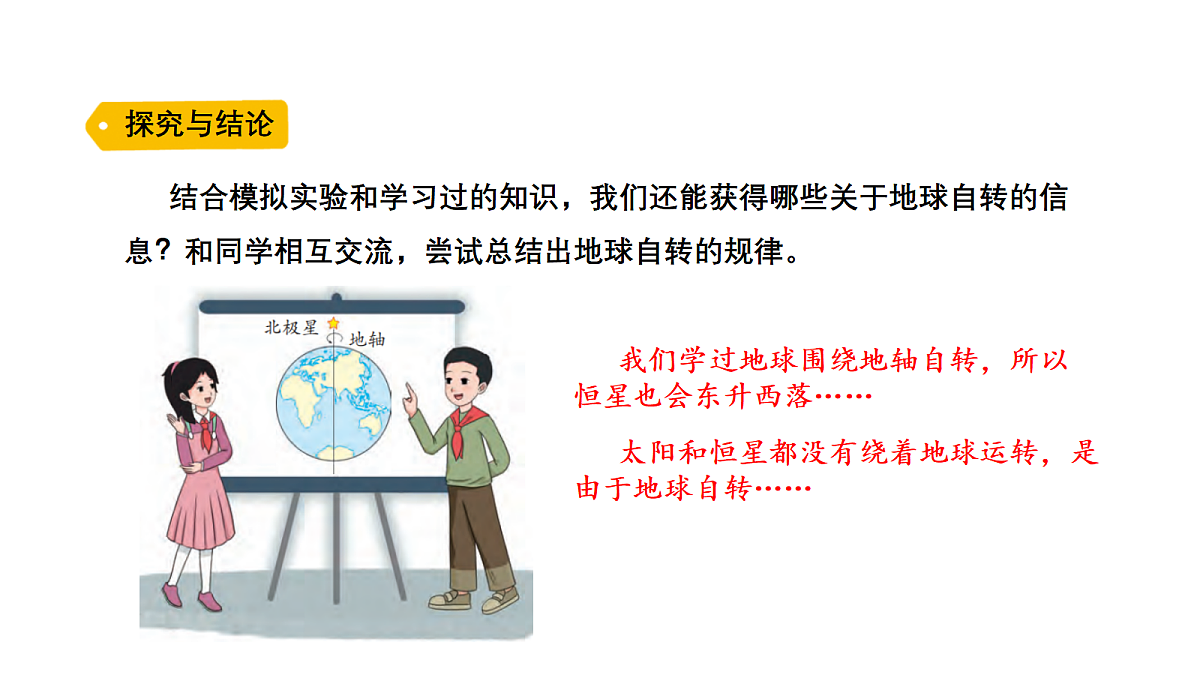 探究与结论

结合模拟实验和学习过的知识，我们还能获得哪些关于地球自转的信息？和同学相互交流，尝试总结出地球自转的规律。

北极星

地轴

我们学过地球围绕地轴自转，所以恒星也会东升西落……

太阳和恒星都没有绕着地球运转，是由于地球自转……